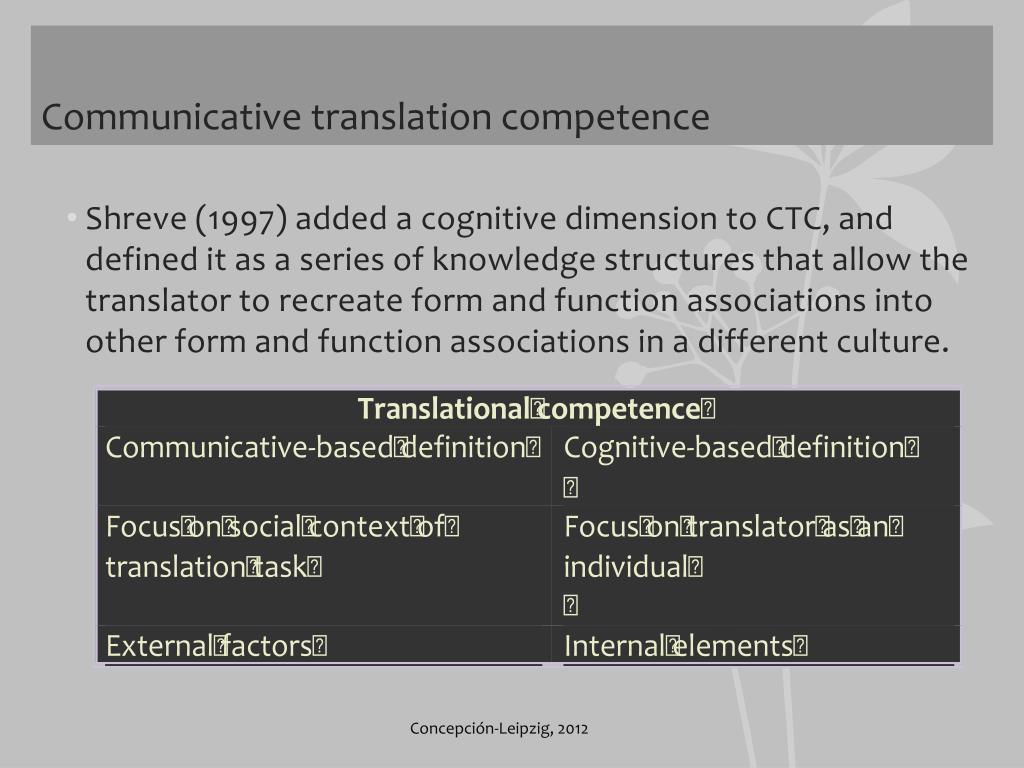 Communicative translation competence

• Shreve (1997) added a cognitive dimension to CTC, and defined it as a series of knowledge structures that allow the translator to recreate form and function associations into other form and function associations in a different culture.

| Translational competence | |
|---|---|
| Communicative-based definition | Cognitive-based definition |
| Focus on social context of translation task | Focus on translator as an individual |
| External factors | Internal elements |

Concepción-Leipzig, 2012